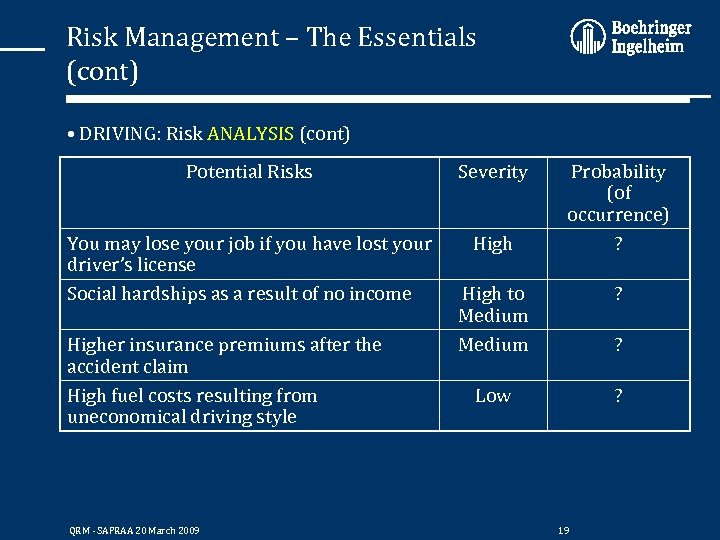 Risk Management – The Essentials (cont)

Boehringer Ingelheim

• DRIVING: Risk ANALYSIS (cont)

| Potential Risks | Severity | Probability (of occurrence) |
|---|---|---|
| You may lose your job if you have lost your driver's license | High | ? |
| Social hardships as a result of no income | High to Medium | ? |
| Higher insurance premiums after the accident claim | Medium | ? |
| High fuel costs resulting from uneconomical driving style | Low | ? |

QRM - SAPRAA 20 March 2009

19